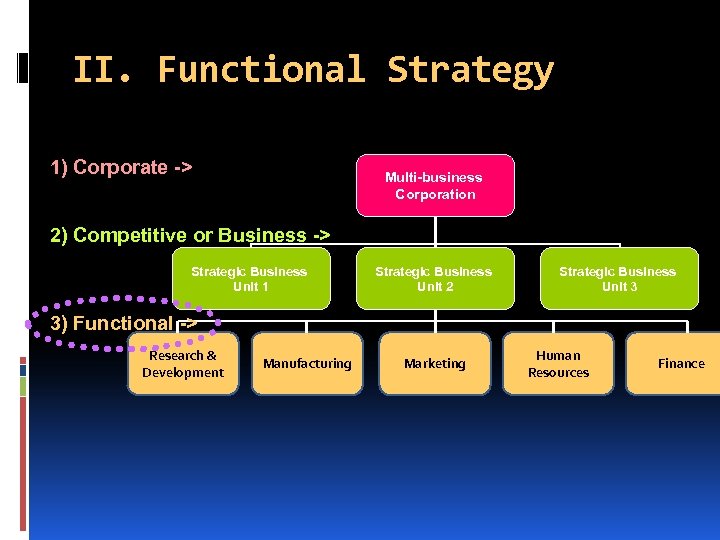 II. Functional Strategy

1) Corporate ->

Multi-business Corporation

2) Competitive or Business ->

Strategic Business Unit 1

Strategic Business Unit 2

Strategic Business Unit 3

3) Functional ->

Research & Development

Manufacturing

Marketing

Human Resources

Finance